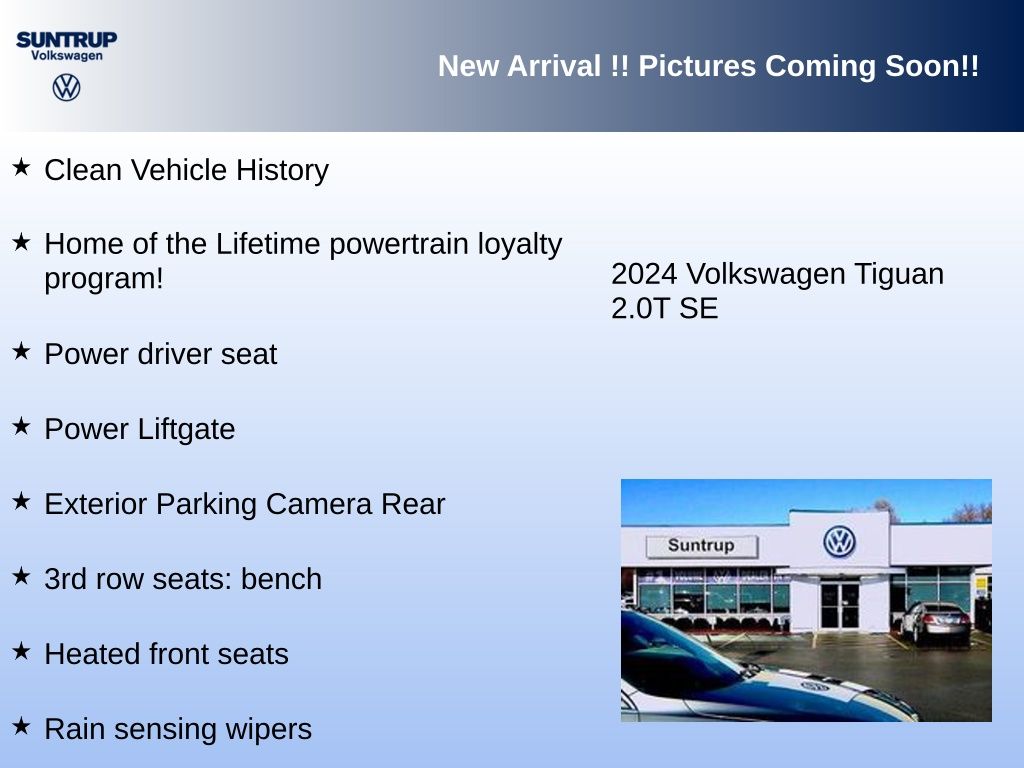 SUNTRUP
Volkswagen

New Arrival !! Pictures Coming Soon!!

★ Clean Vehicle History

★ Home of the Lifetime powertrain loyalty program!

★ Power driver seat

★ Power Liftgate

★ Exterior Parking Camera Rear

★ 3rd row seats: bench

★ Heated front seats

★ Rain sensing wipers

2024 Volkswagen Tiguan 2.0T SE

Suntrup